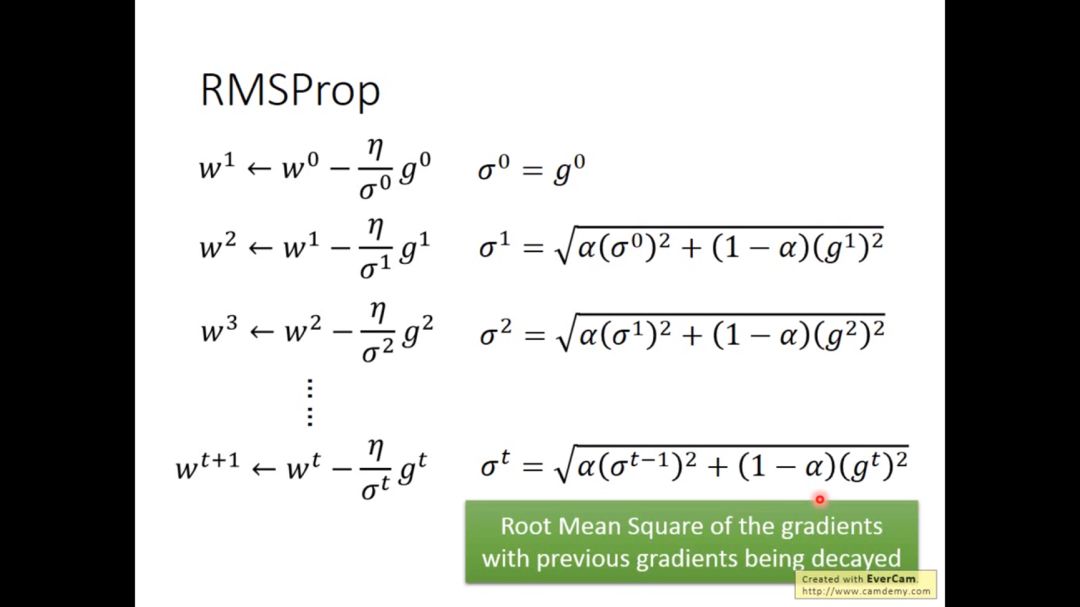 RMSProp

$w^1 \leftarrow w^0 - \frac{\eta}{\sigma^0} g^0$ $\sigma^0 = g^0$

$w^2 \leftarrow w^1 - \frac{\eta}{\sigma^1} g^1$ $\sigma^1 = \sqrt{\alpha(\sigma^0)^2 + (1-\alpha)(g^1)^2}$

$w^3 \leftarrow w^2 - \frac{\eta}{\sigma^2} g^2$ $\sigma^2 = \sqrt{\alpha(\sigma^1)^2 + (1-\alpha)(g^2)^2}$

$\vdots$

$w^{t+1} \leftarrow w^t - \frac{\eta}{\sigma^t} g^t$ $\sigma^t = \sqrt{\alpha(\sigma^{t-1})^2 + (1-\alpha)(g^t)^2}$

Root Mean Square of the gradients with previous gradients being decayed

Created with EverCam.
http://www.camdemy.com